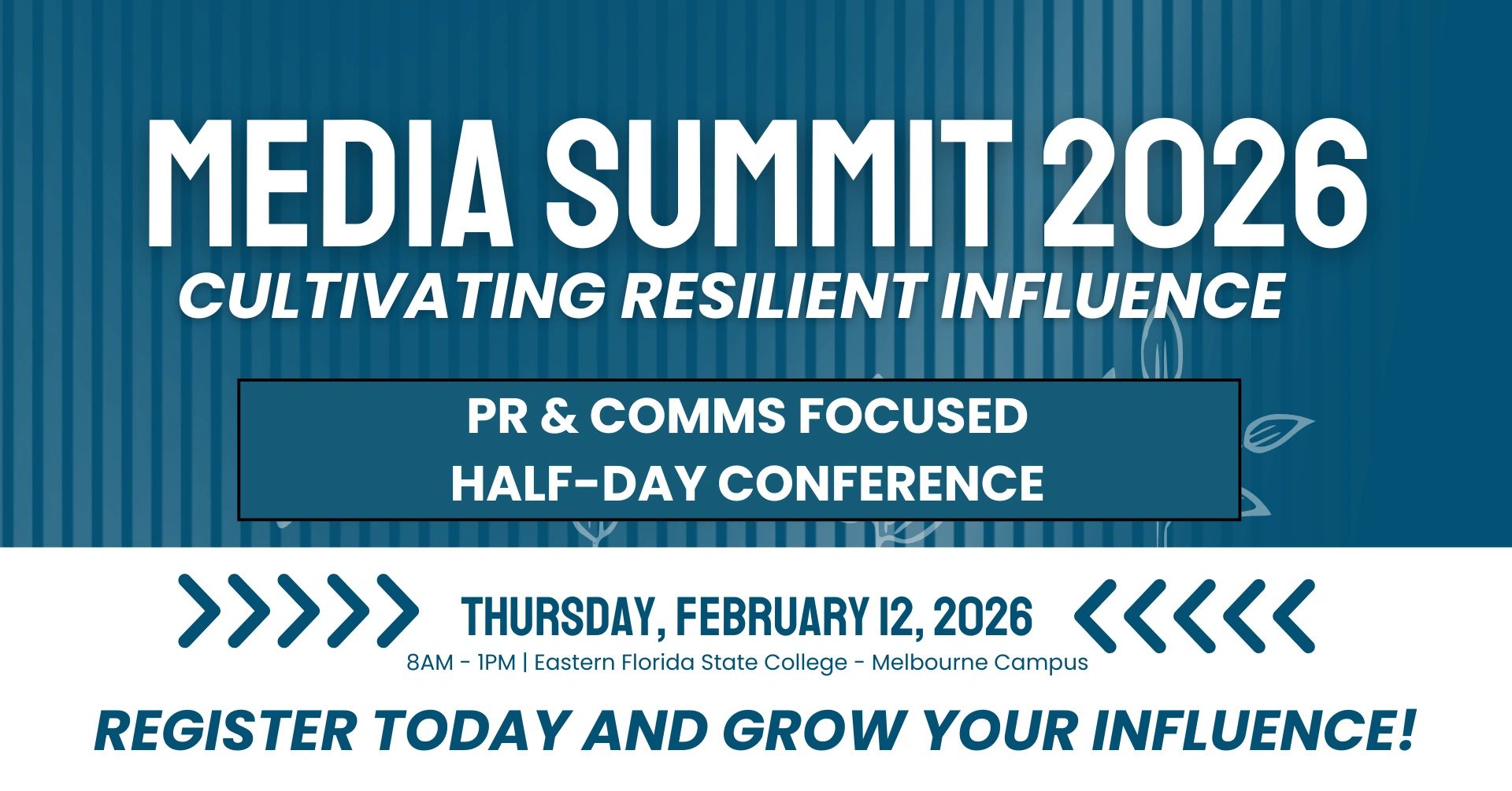 MEDIA SUMMIT 2026
CULTIVATING RESILIENT INFLUENCE

PR & COMMS FOCUSED
HALF-DAY CONFERENCE

THURSDAY, FEBRUARY 12, 2026
8AM - 1PM | Eastern Florida State College - Melbourne Campus

REGISTER TODAY AND GROW YOUR INFLUENCE!